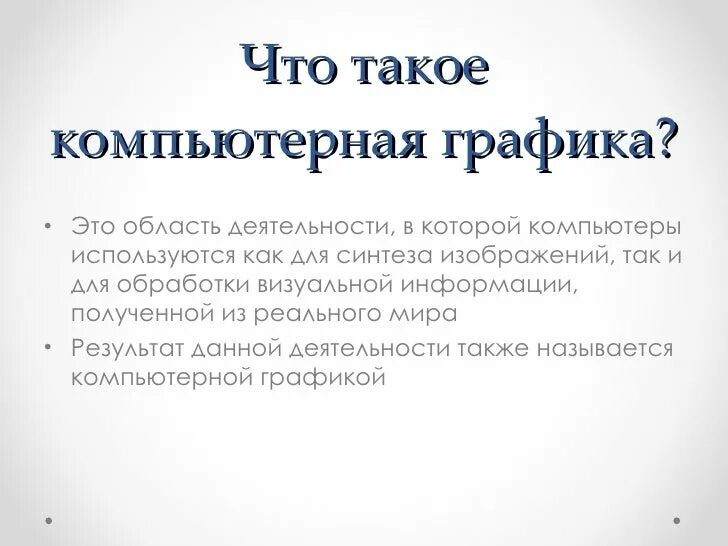 Что такое компьютерная графика?

• Это область деятельности, в которой компьютеры используются как для синтеза изображений, так и для обработки визуальной информации, полученной из реального мира
• Результат данной деятельности также называется компьютерной графикой